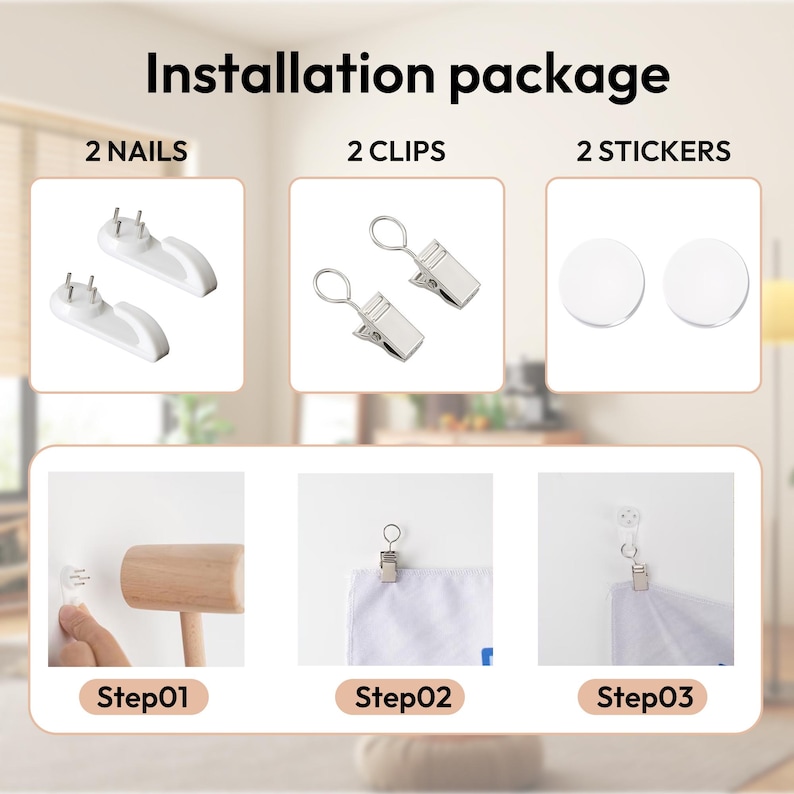 Installation package

2 NAILS

2 CLIPS

2 STICKERS

Step01

Step02

Step03